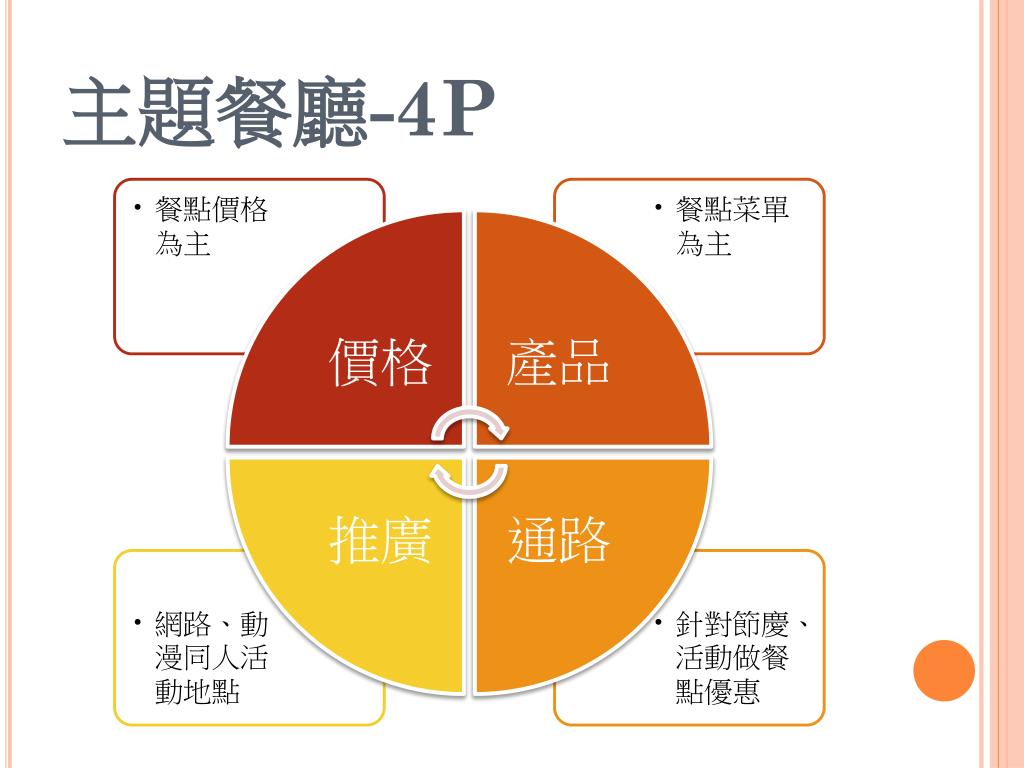 主題餐廳-4P

• 餐點價格為主

• 餐點菜單為主

價格

產品

推廣

通路

• 網路、動漫同人活動地點

• 針對節慶、活動做餐點優惠